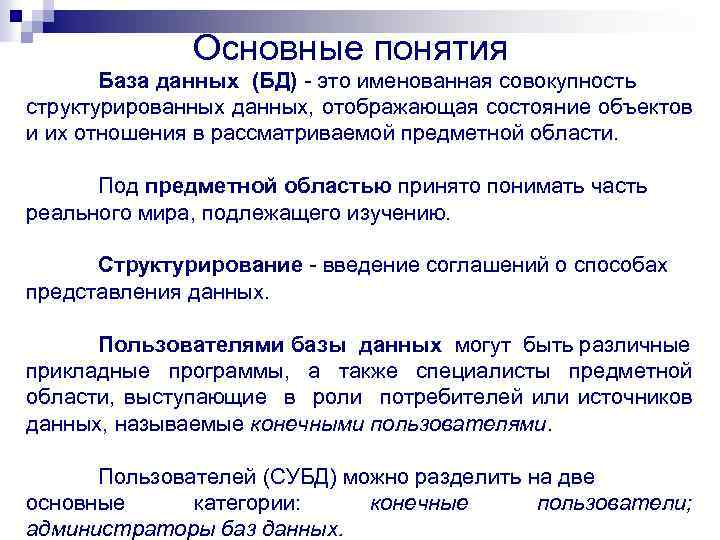 Основные понятия

База данных (БД) - это именованная совокупность структурированных данных, отображающая состояние объектов и их отношения в рассматриваемой предметной области.

Под предметной областью принято понимать часть реального мира, подлежащего изучению.

Структурирование - введение соглашений о способах представления данных.

Пользователями базы данных могут быть различные прикладные программы, а также специалисты предметной области, выступающие в роли потребителей или источников данных, называемые конечными пользователями.

Пользователей (СУБД) можно разделить на две основные категории: конечные пользователи; администраторы баз данных.